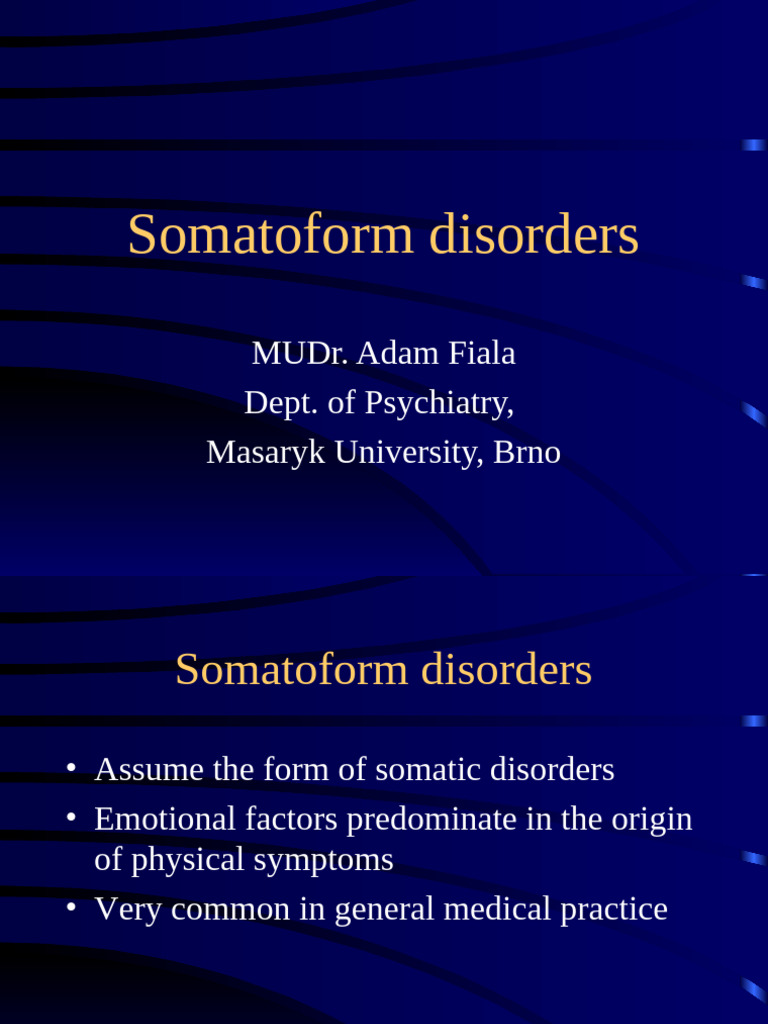 Somatoform disorders

MUDr. Adam Fiala
Dept. of Psychiatry,
Masaryk University, Brno

Somatoform disorders

• Assume the form of somatic disorders
• Emotional factors predominate in the origin of physical symptoms
• Very common in general medical practice